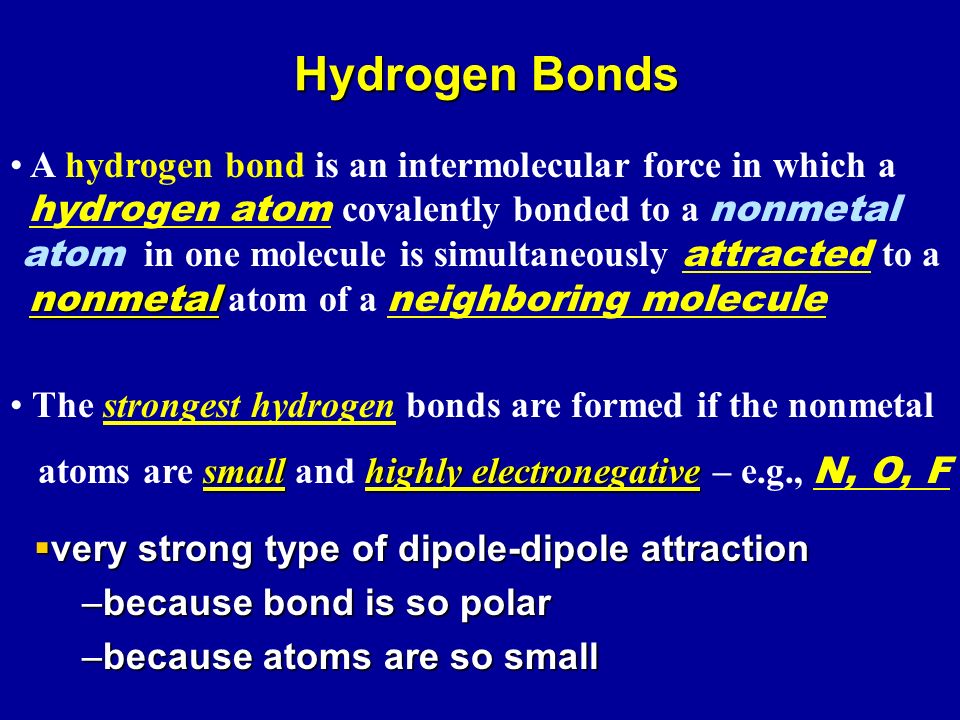 Hydrogen Bonds

• A hydrogen bond is an intermolecular force in which a hydrogen atom covalently bonded to a nonmetal atom in one molecule is simultaneously attracted to a nonmetal atom of a neighboring molecule

• The strongest hydrogen bonds are formed if the nonmetal atoms are small and highly electronegative – e.g., N, O, F

▪very strong type of dipole-dipole attraction

–because bond is so polar

–because atoms are so small